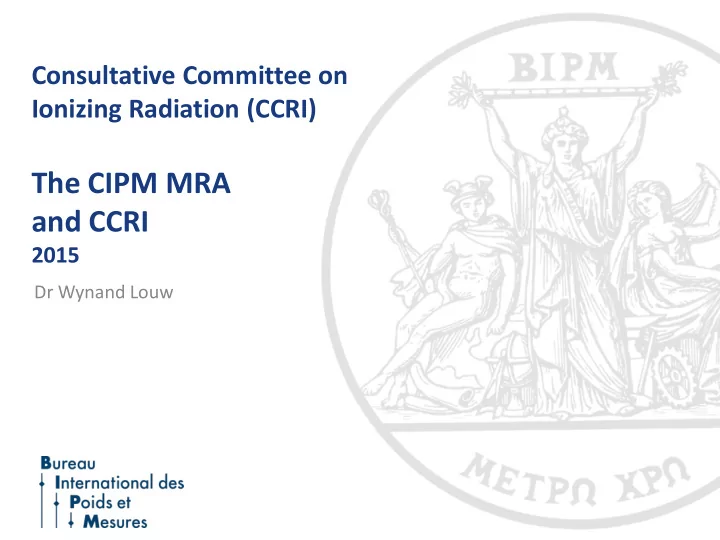 Consultative Committee on Ionizing Radiation (CCRI)

The CIPM MRA and CCRI
2015

Dr Wynand Louw

BIPM

ΜΕΤΡΩ ΧΡΩ

Bureau
International des
Poids et
Mesures